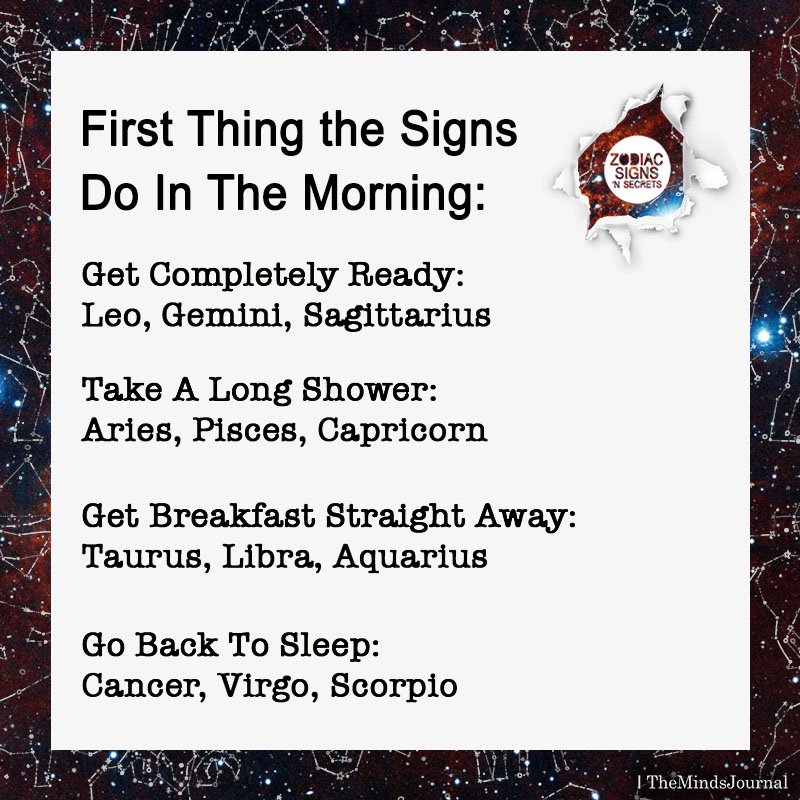 First Thing the Signs Do In The Morning:

ZODIAC SIGNS 'N SECRETS

Get Completely Ready:
Leo, Gemini, Sagittarius

Take A Long Shower:
Aries, Pisces, Capricorn

Get Breakfast Straight Away:
Taurus, Libra, Aquarius

Go Back To Sleep:
Cancer, Virgo, Scorpio

| TheMindsJournal